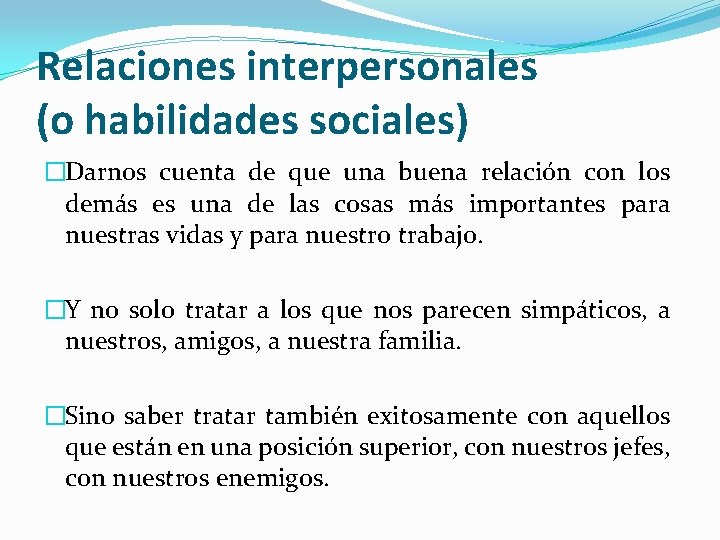 Relaciones interpersonales
(o habilidades sociales)

□Darnos cuenta de que una buena relación con los demás es una de las cosas más importantes para nuestras vidas y para nuestro trabajo.

□Y no solo tratar a los que nos parecen simpáticos, a nuestros, amigos, a nuestra familia.

□Sino saber tratar también exitosamente con aquellos que están en una posición superior, con nuestros jefes, con nuestros enemigos.